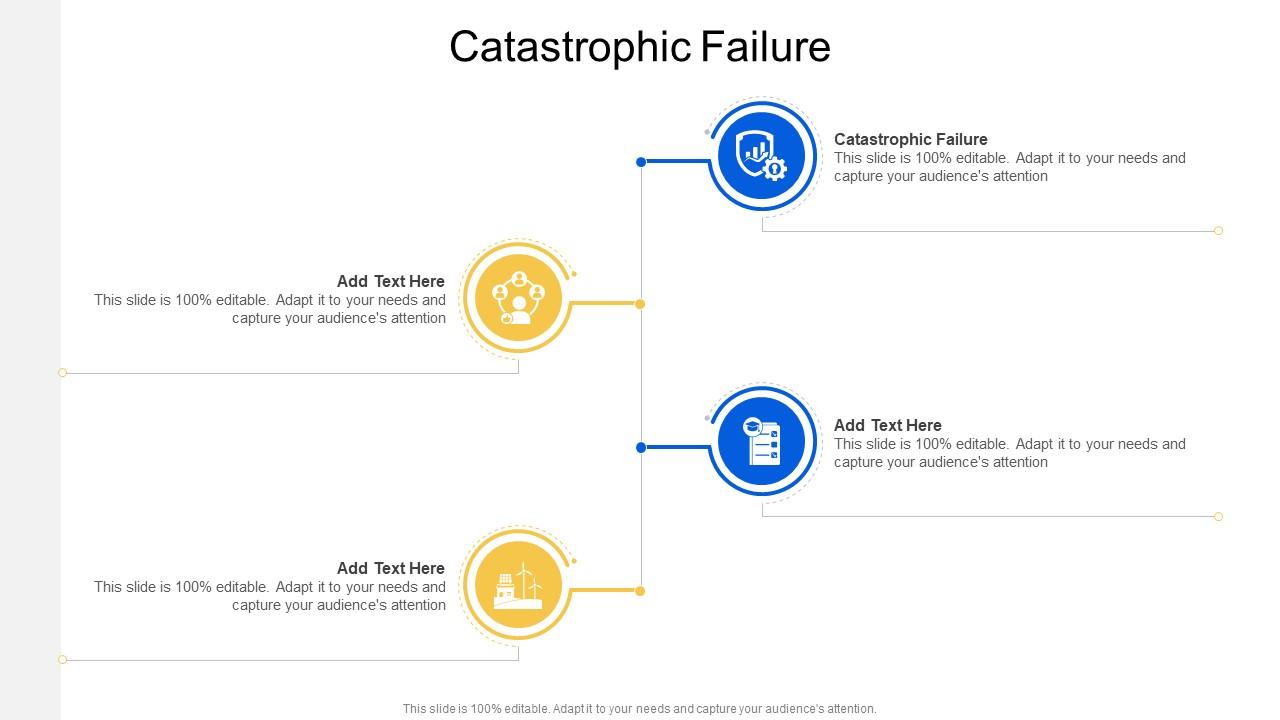 Catastrophic Failure

Catastrophic Failure
This slide is 100% editable. Adapt it to your needs and capture your audience's attention

Add Text Here
This slide is 100% editable. Adapt it to your needs and capture your audience's attention

Add Text Here
This slide is 100% editable. Adapt it to your needs and capture your audience's attention

Add Text Here
This slide is 100% editable. Adapt it to your needs and capture your audience's attention

This slide is 100% editable. Adapt it to your needs and capture your audience's attention.